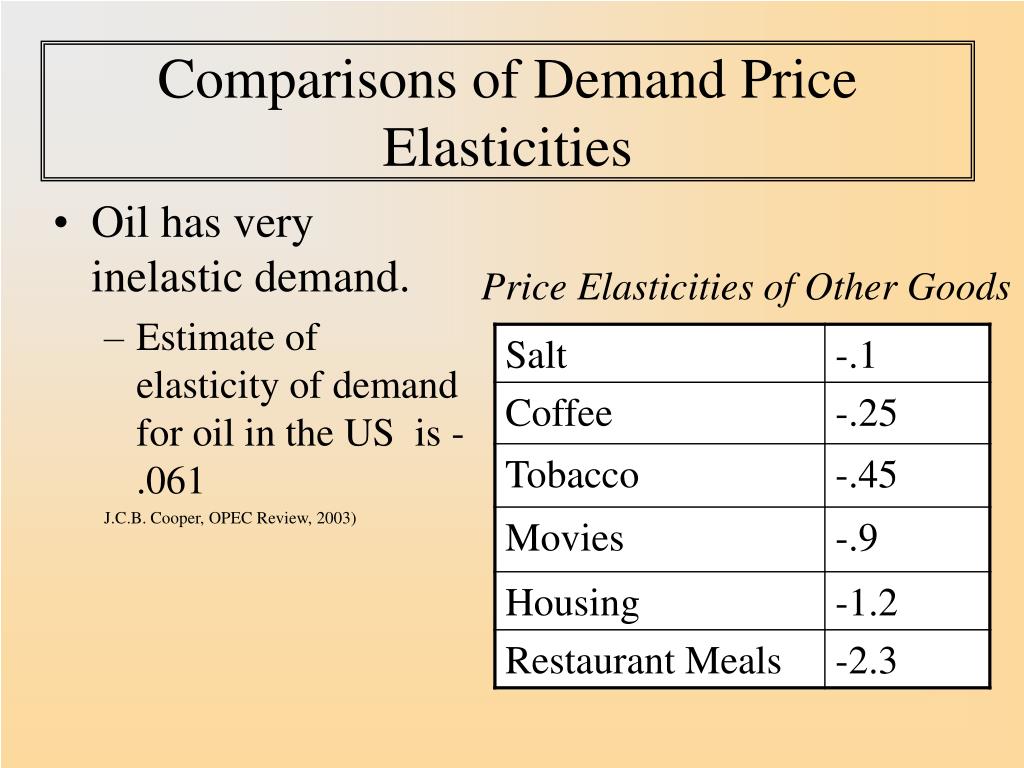 Comparisons of Demand Price Elasticities

• Oil has very inelastic demand.
– Estimate of elasticity of demand for oil in the US is -.061

J.C.B. Cooper, OPEC Review, 2003)

Price Elasticities of Other Goods

| Salt | -.1 |
|---|---|
| Coffee | -.25 |
| Tobacco | -.45 |
| Movies | -.9 |
| Housing | -1.2 |
| Restaurant Meals | -2.3 |